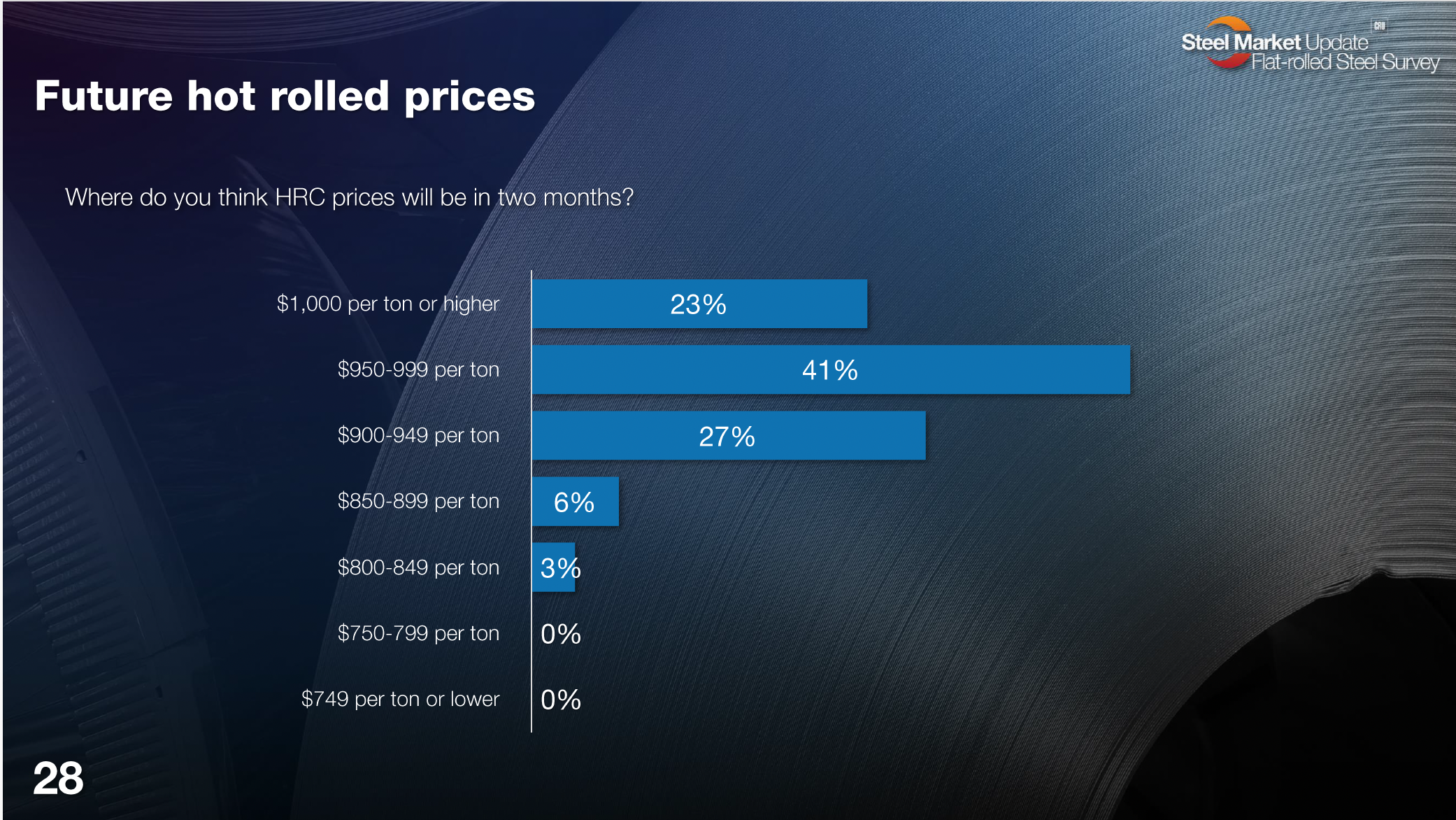 Steel Market Update
Flat-rolled Steel Survey

Future hot rolled prices

Where do you think HRC prices will be in two months?

$1,000 per ton or higher
23%

$950-999 per ton
41%

$900-949 per ton
27%

$850-899 per ton
6%

$800-849 per ton
3%

$750-799 per ton
0%

$749 per ton or lower
0%

28